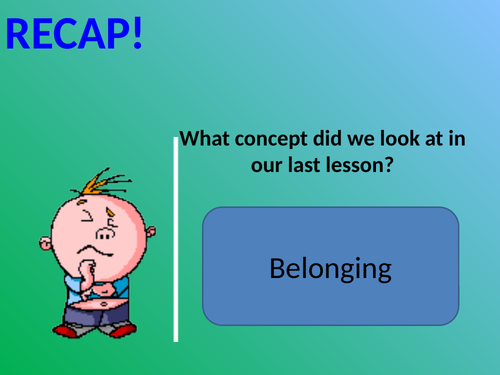 RECAP!

What concept did we look at in our last lesson?

Belonging